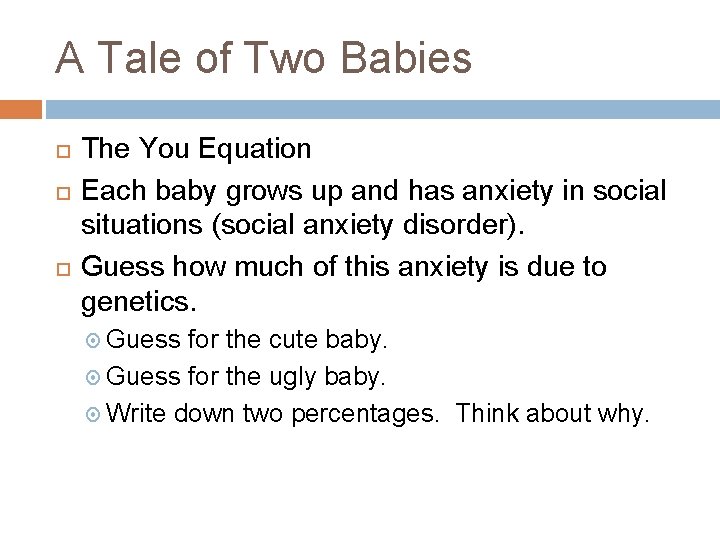 A Tale of Two Babies

The You Equation

Each baby grows up and has anxiety in social situations (social anxiety disorder).

Guess how much of this anxiety is due to genetics.

Guess for the cute baby.

Guess for the ugly baby.

Write down two percentages.  Think about why.